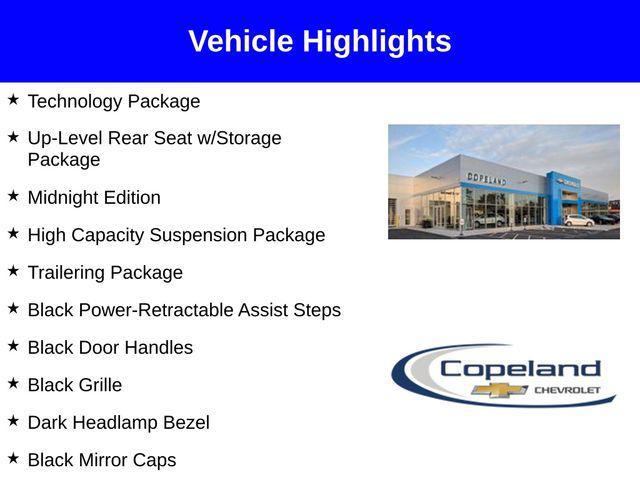 Vehicle Highlights

★ Technology Package

★ Up-Level Rear Seat w/Storage Package

★ Midnight Edition

★ High Capacity Suspension Package

★ Trailering Package

★ Black Power-Retractable Assist Steps

★ Black Door Handles

★ Black Grille

★ Dark Headlamp Bezel

★ Black Mirror Caps

COPELAND

Copeland
CHEVROLET